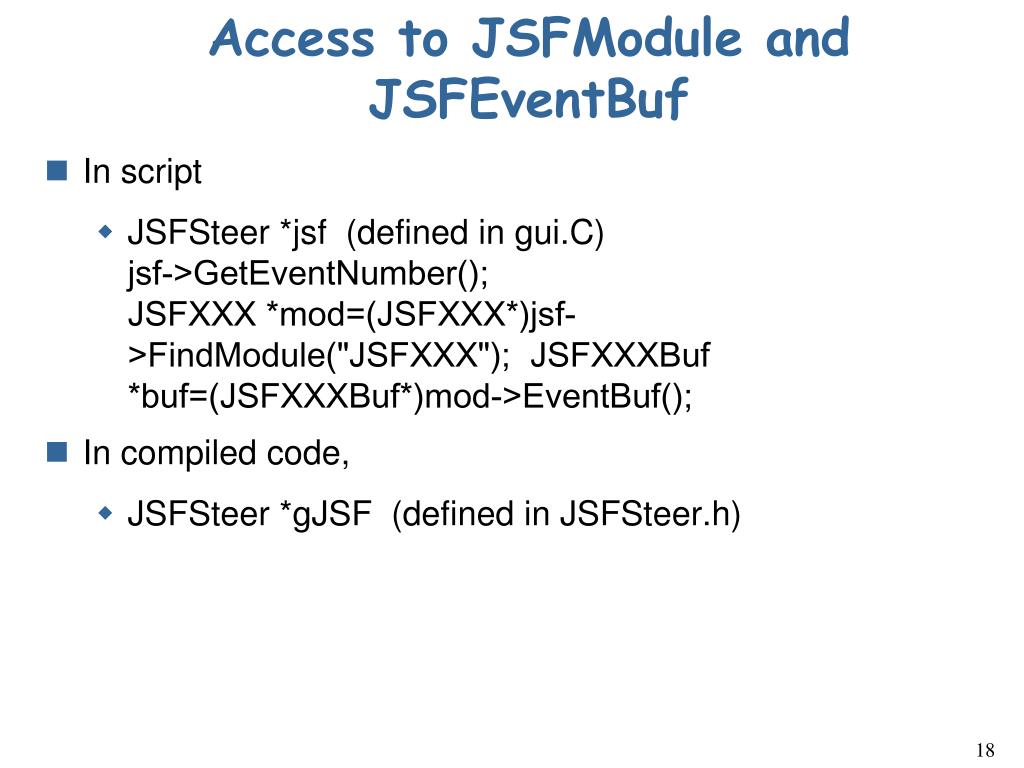 Access to JSFModule and JSFEventBuf

In script

JSFSteer *jsf (defined in gui.C) jsf->GetEventNumber(); JSFXXX *mod=(JSFXXX*)jsf->FindModule("JSFXXX"); JSFXXXBuf *buf=(JSFXXXBuf*)mod->EventBuf();

In compiled code,

JSFSteer *gJSF (defined in JSFSteer.h)

18